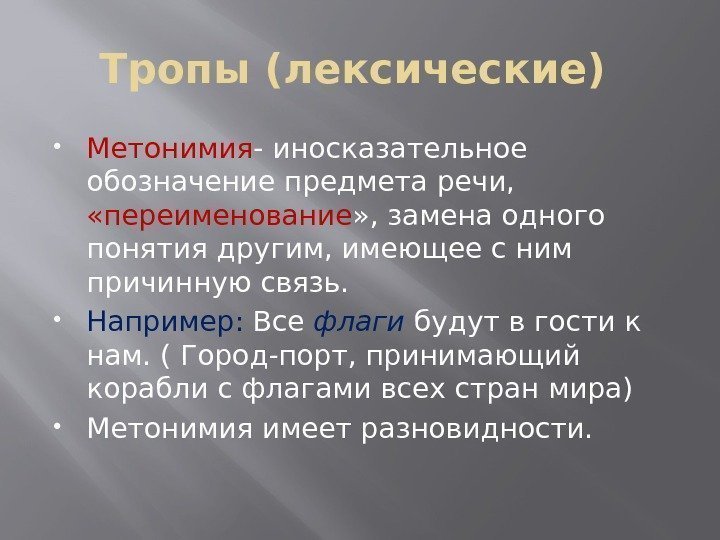 Тропы (лексические)

• Метонимия- иносказательное обозначение предмета речи, «переименование», замена одного понятия другим, имеющее с ним причинную связь.

• Например: Все флаги будут в гости к нам. ( Город-порт, принимающий корабли с флагами всех стран мира)

• Метонимия имеет разновидности.